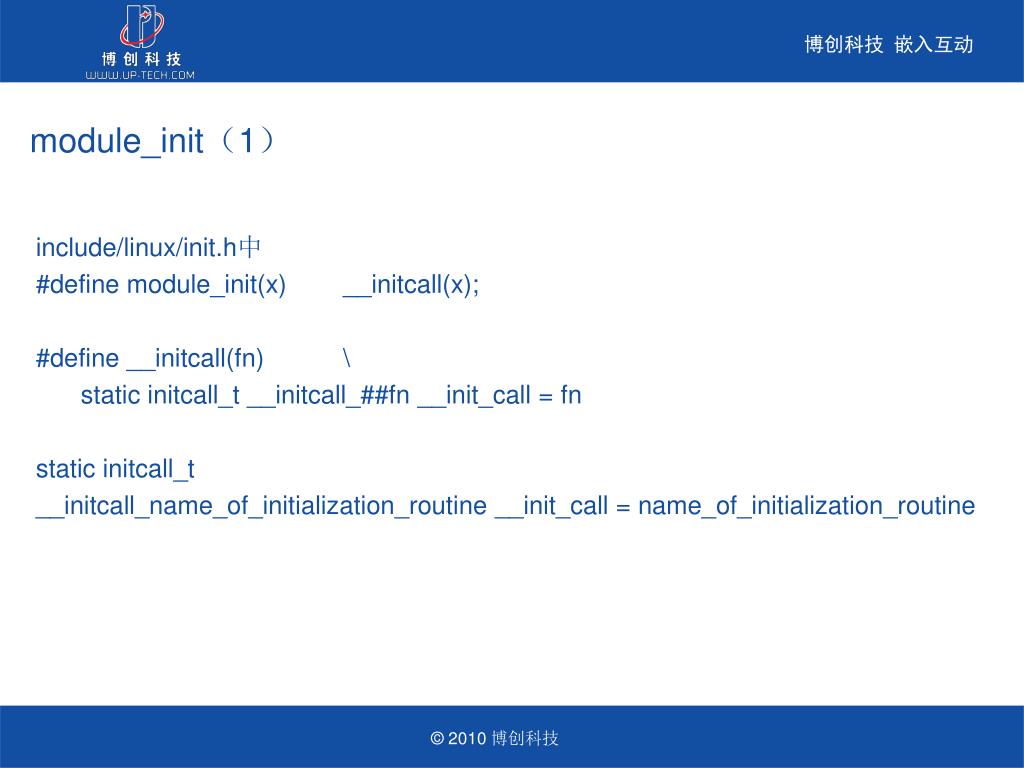 博 创 科 技
WWW.UP-TECH.COM

博创科技 嵌入互动

module_init（1）

include/linux/init.h中
#define module_init(x) __initcall(x);

#define __initcall(fn) \
static initcall_t __initcall_##fn __init_call = fn

static initcall_t
__initcall_name_of_initialization_routine __init_call = name_of_initialization_routine

© 2010 博创科技